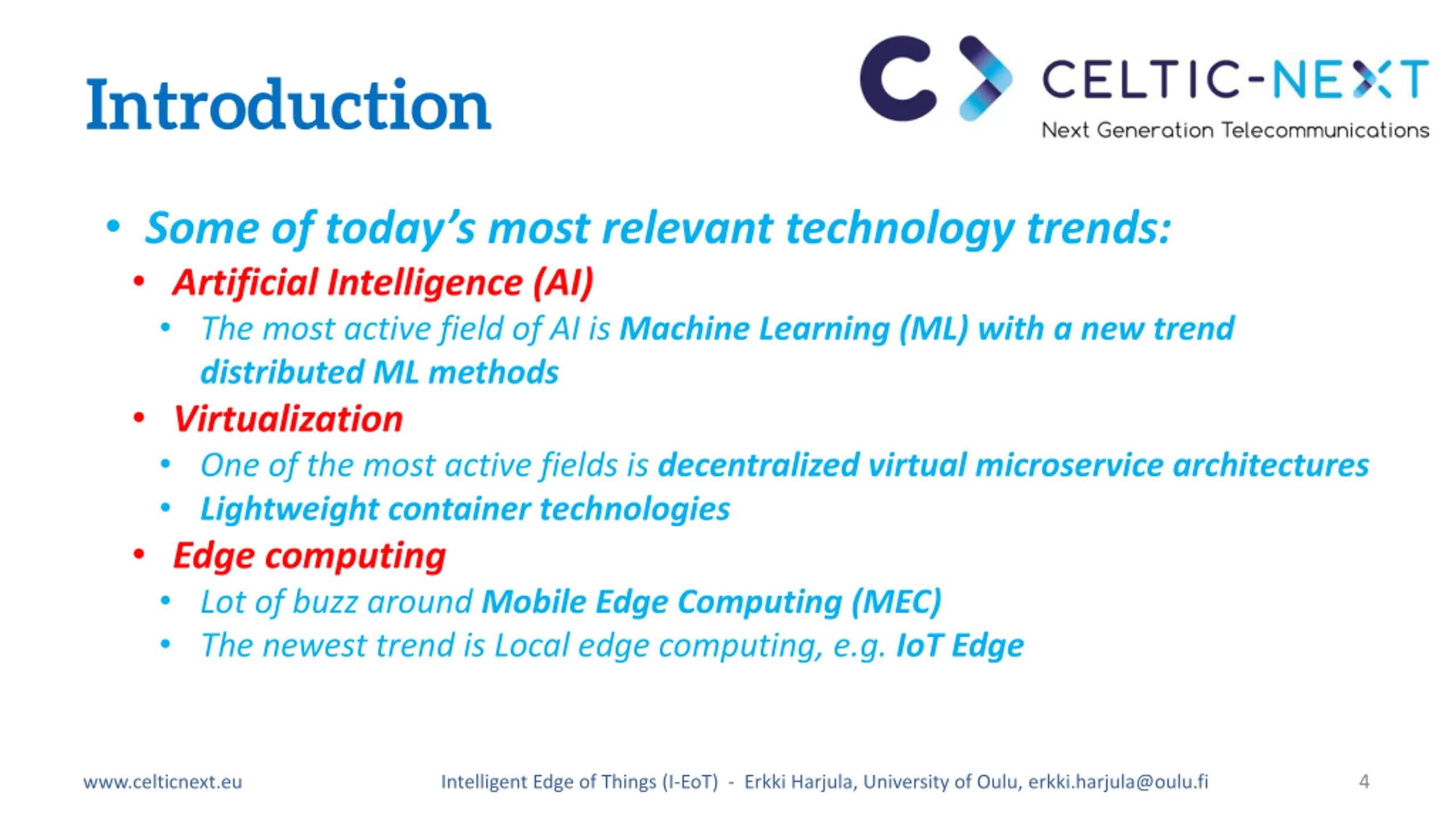 Introduction

CELTIC-NEXT
Next Generation Telecommunications

• Some of today's most relevant technology trends:
  • Artificial Intelligence (AI)
    • The most active field of AI is Machine Learning (ML) with a new trend distributed ML methods
  • Virtualization
    • One of the most active fields is decentralized virtual microservice architectures
    • Lightweight container technologies
  • Edge computing
    • Lot of buzz around Mobile Edge Computing (MEC)
    • The newest trend is Local edge computing, e.g. IoT Edge

www.celticnext.eu

Intelligent Edge of Things (I-EoT) - Erkki Harjula, University of Oulu, erkki.harjula@oulu.fi

4